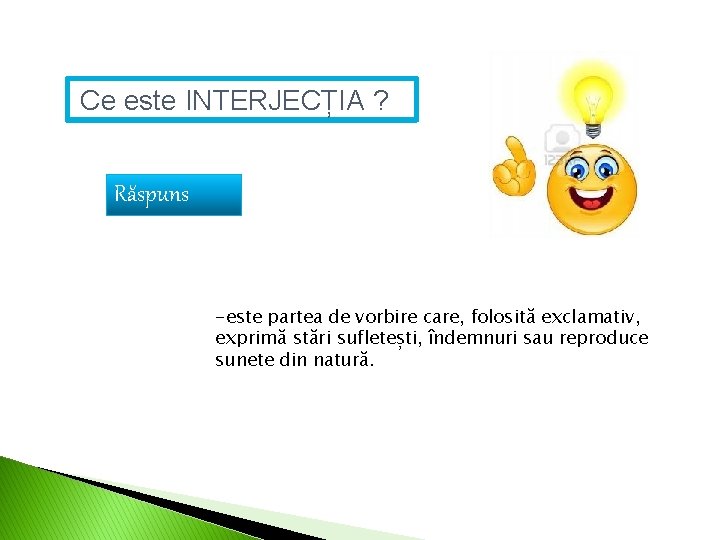 Ce este INTERJECȚIA ?

Răspuns

-este partea de vorbire care, folosită exclamativ, exprimă stări sufletești, îndemnuri sau reproduce sunete din natură.